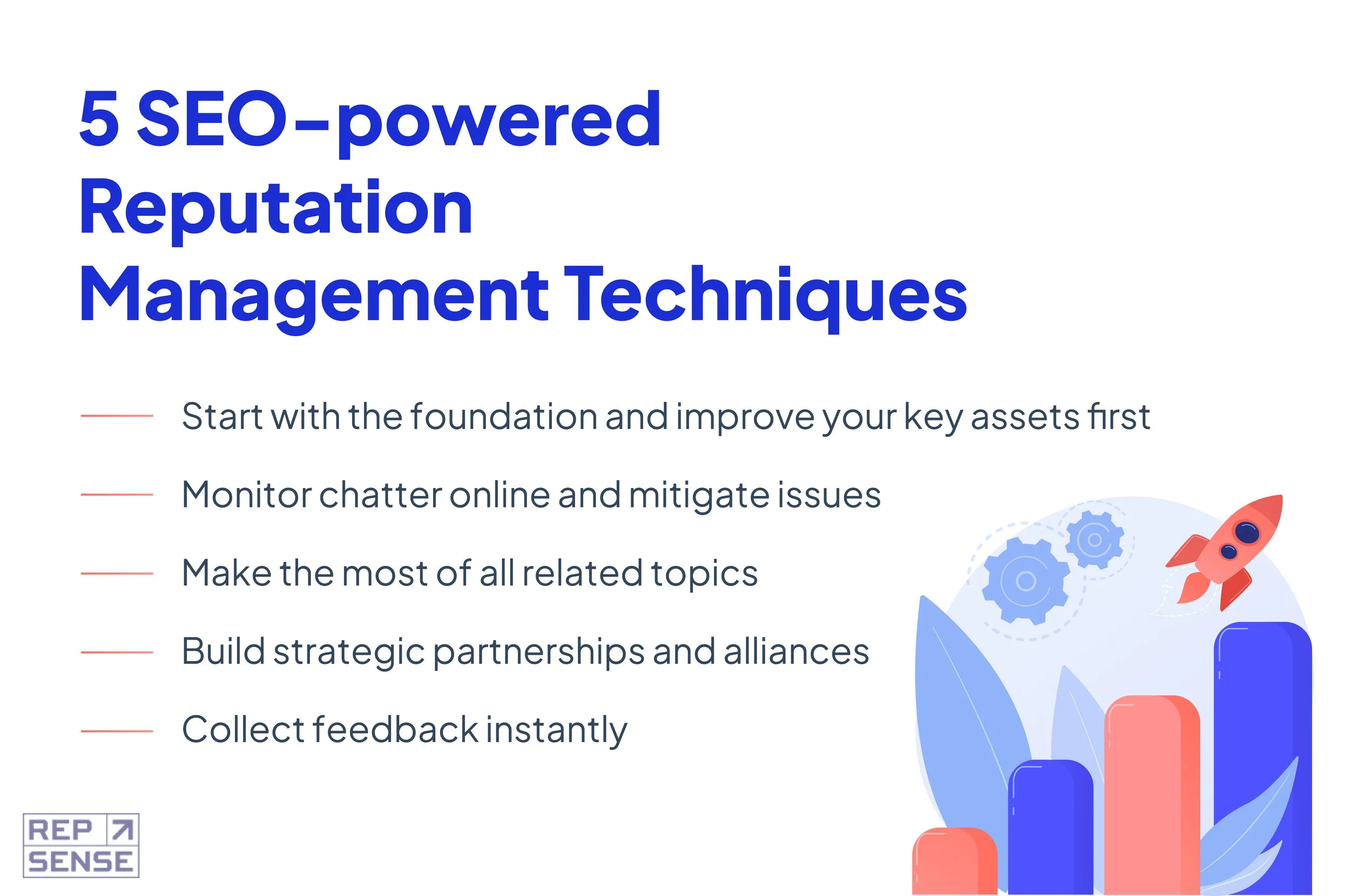 5 SEO-powered Reputation Management Techniques

Start with the foundation and improve your key assets first

Monitor chatter online and mitigate issues

Make the most of all related topics

Build strategic partnerships and alliances

Collect feedback instantly

REP SENSE